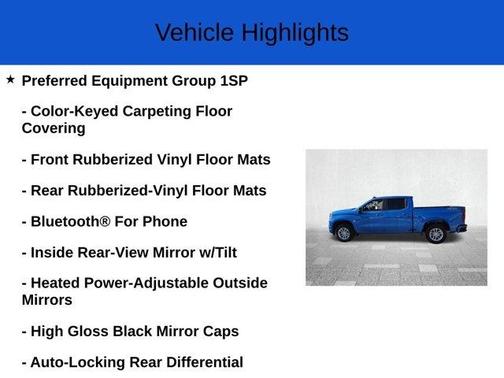 Vehicle Highlights

★ Preferred Equipment Group 1SP

- Color-Keyed Carpeting Floor Covering

- Front Rubberized Vinyl Floor Mats

- Rear Rubberized-Vinyl Floor Mats

- Bluetooth® For Phone

- Inside Rear-View Mirror w/Tilt

- Heated Power-Adjustable Outside Mirrors

- High Gloss Black Mirror Caps

- Auto-Locking Rear Differential